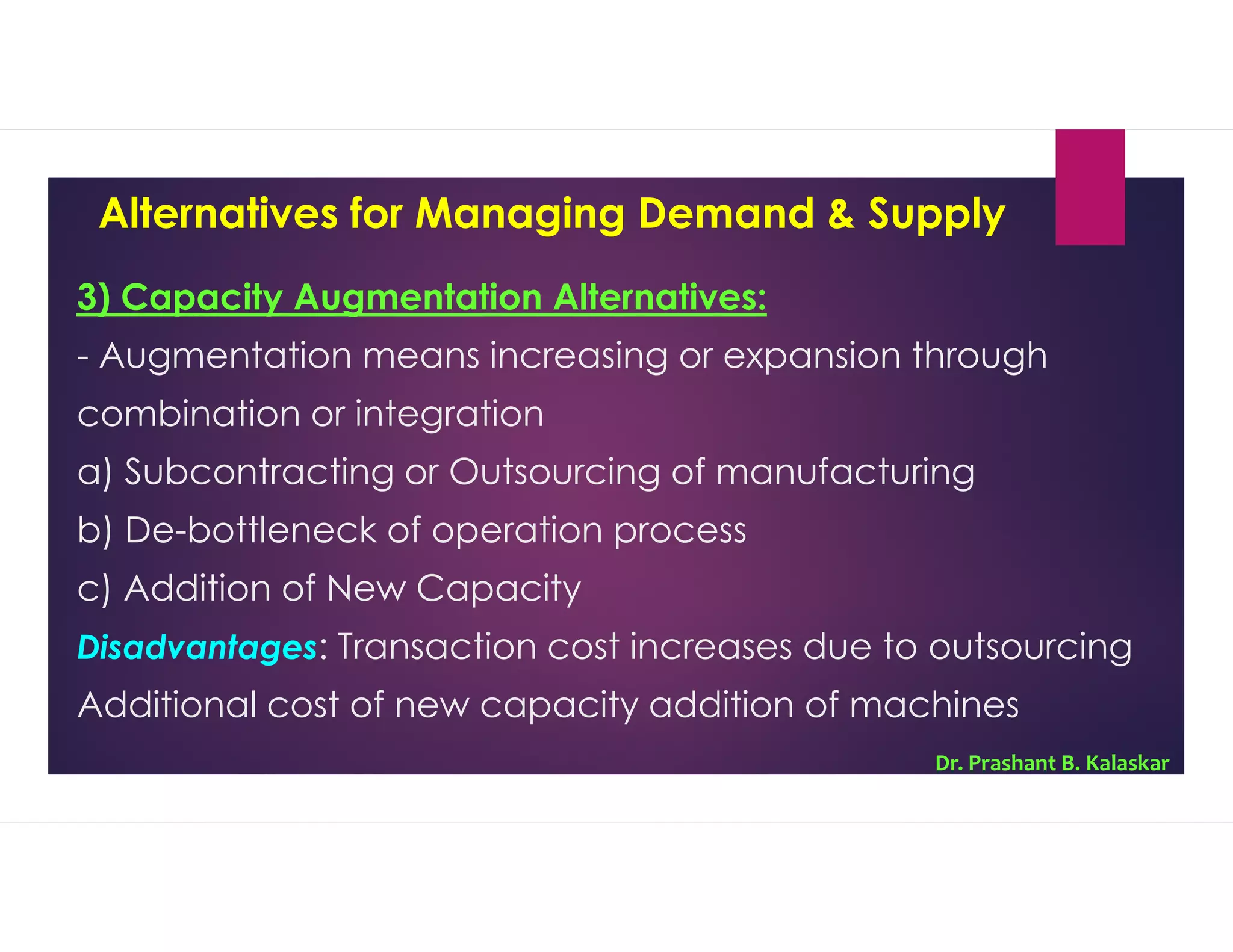 Alternatives for Managing Demand & Supply

3) Capacity Augmentation Alternatives:

- Augmentation means increasing or expansion through combination or integration

a) Subcontracting or Outsourcing of manufacturing

b) De-bottleneck of operation process

c) Addition of New Capacity

Disadvantages: Transaction cost increases due to outsourcing

Additional cost of new capacity addition of machines

Dr. Prashant B. Kalaskar